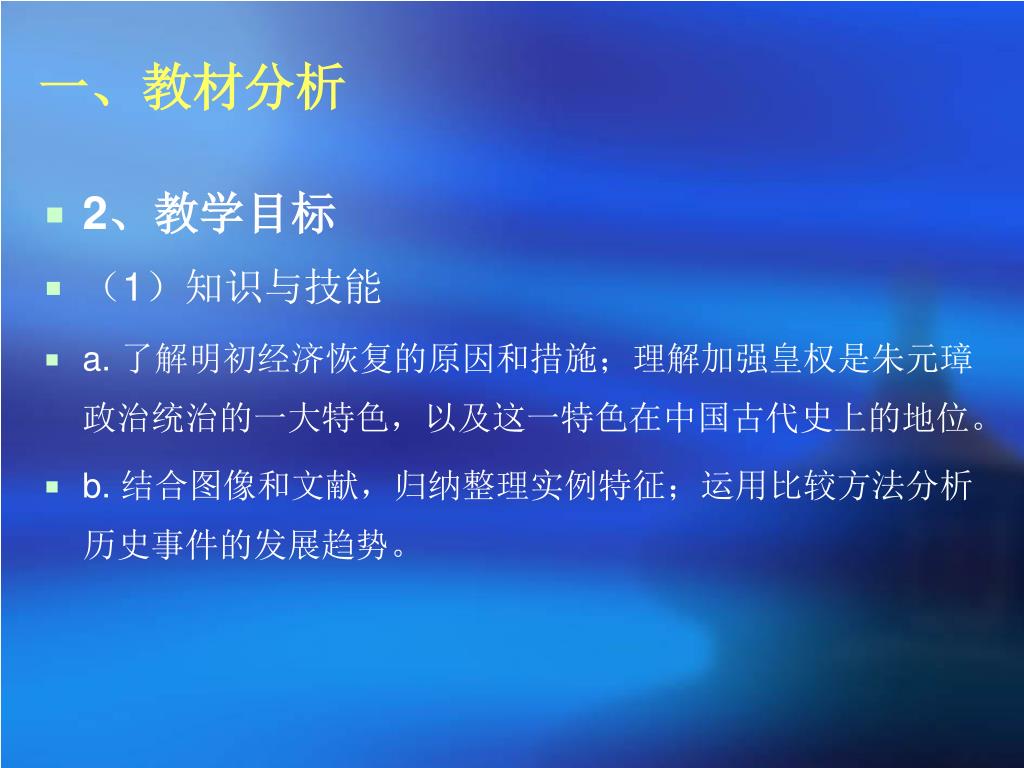 一、教材分析

2、教学目标

（1）知识与技能

a. 了解明初经济恢复的原因和措施；理解加强皇权是朱元璋政治统治的一大特色，以及这一特色在中国古代史上的地位。

b. 结合图像和文献，归纳整理实例特征；运用比较方法分析历史事件的发展趋势。